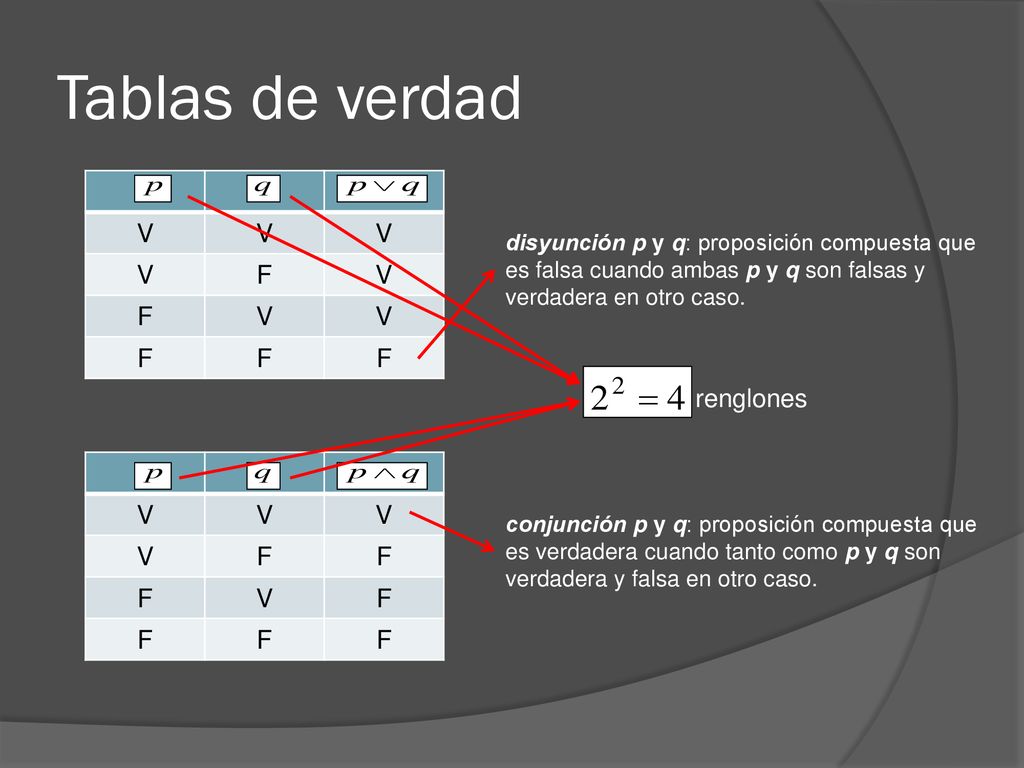 Tablas de verdad

| $p$ | $q$ | $p \vee q$ |
|---|---|---|
| V | V | V |
| V | F | V |
| F | V | V |
| F | F | F |

disyunción p y q: proposición compuesta que es falsa cuando ambas p y q son falsas y verdadera en otro caso.

$2^2 = 4$ renglones

| $p$ | $q$ | $p \wedge q$ |
|---|---|---|
| V | V | V |
| V | F | F |
| F | V | F |
| F | F | F |

conjunción p y q: proposición compuesta que es verdadera cuando tanto como p y q son verdadera y falsa en otro caso.